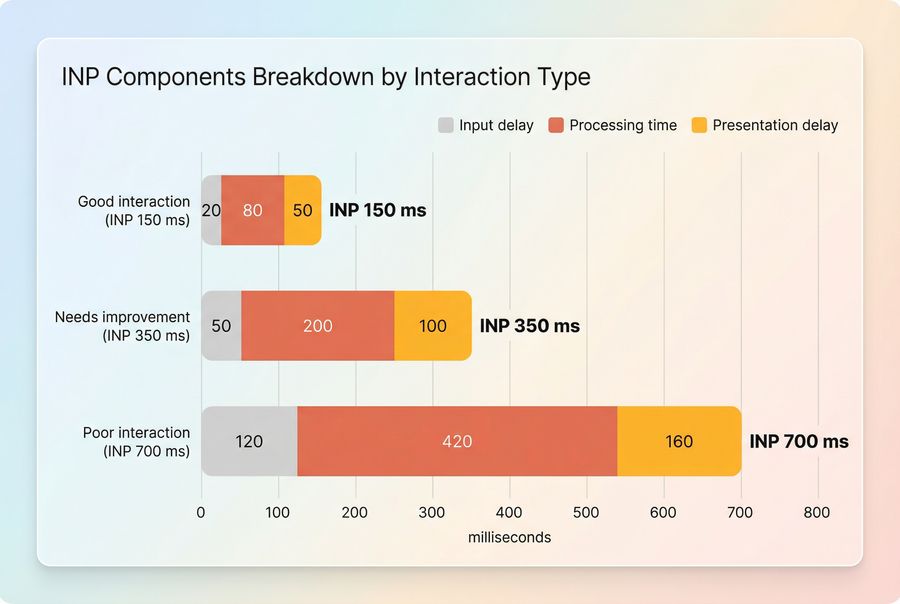 INP Components Breakdown by Interaction Type

Input delay Processing time Presentation delay

Good interaction (INP 150 ms) 20 80 50 INP 150 ms

Needs improvement (INP 350 ms) 50 200 100 INP 350 ms

Poor interaction (INP 700 ms) 120 420 160 INP 700 ms

0 100 200 300 400 500 600 700 800

milliseconds